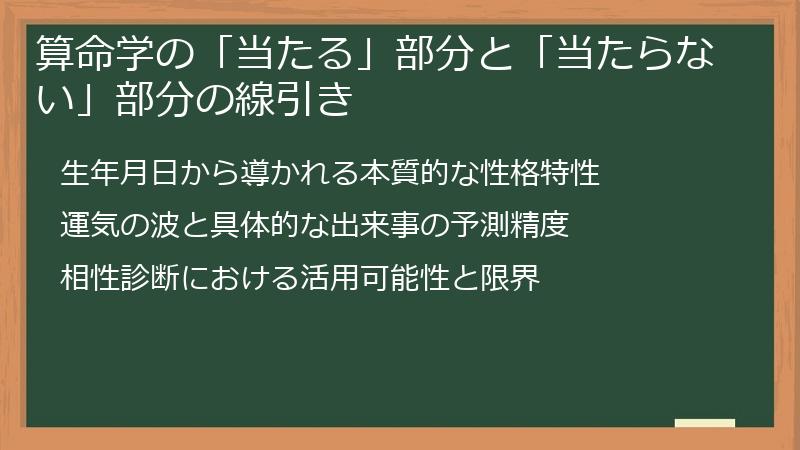 算命学の「当たる」部分と「当たらない」部分の線引き

生年月日から導かれる本質的な性格特性

運気の波と具体的な出来事の予測精度

相性診断における活用可能性と限界